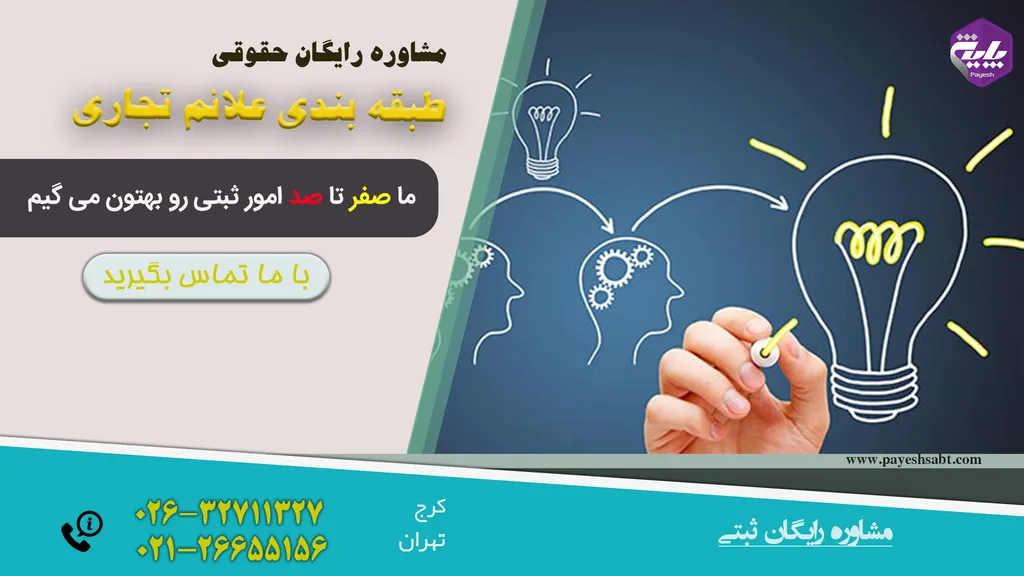 پایش
Payesh

مشاوره رایگان حقوقی

طبقه بندی علائم تجاری

ما صفر تا صد امور ثبتی رو بهتون می گیم

با ما تماس بگیرید

www.payeshsabt.com

۰۲۶-۳۲۷۱۱۳۲۷
۰۲۱-۲۶۶۵۵۱۵۶

کرج
تهران

مشاوره رایگان ثبتی